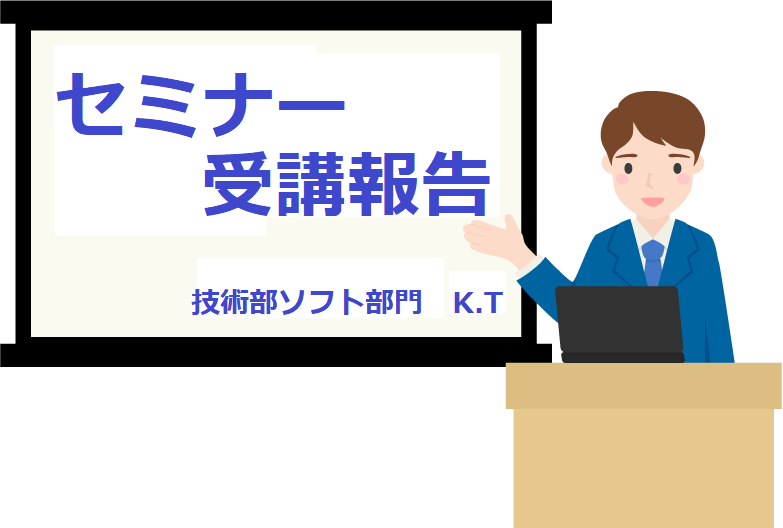 セミナー
受講報告

技術部ソフト部門　K.T